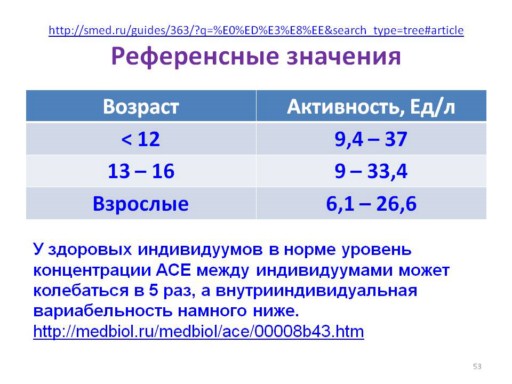 http://smed.ru/guides/363/?q=%E0%ED%E3%E8%EE&search_type=tree#article

Референсные значения

| Возраст | Активность, Ед/л |
|---|---|
| < 12 | 9,4 – 37 |
| 13 – 16 | 9 – 33,4 |
| Взрослые | 6,1 – 26,6 |

У здоровых индивидуумов в норме уровень концентрации АСЕ между индивидуумами может колебаться в 5 раз, а внутрииндивидуальная вариабельность намного ниже.
http://medbiol.ru/medbiol/ace/00008b43.htm

53